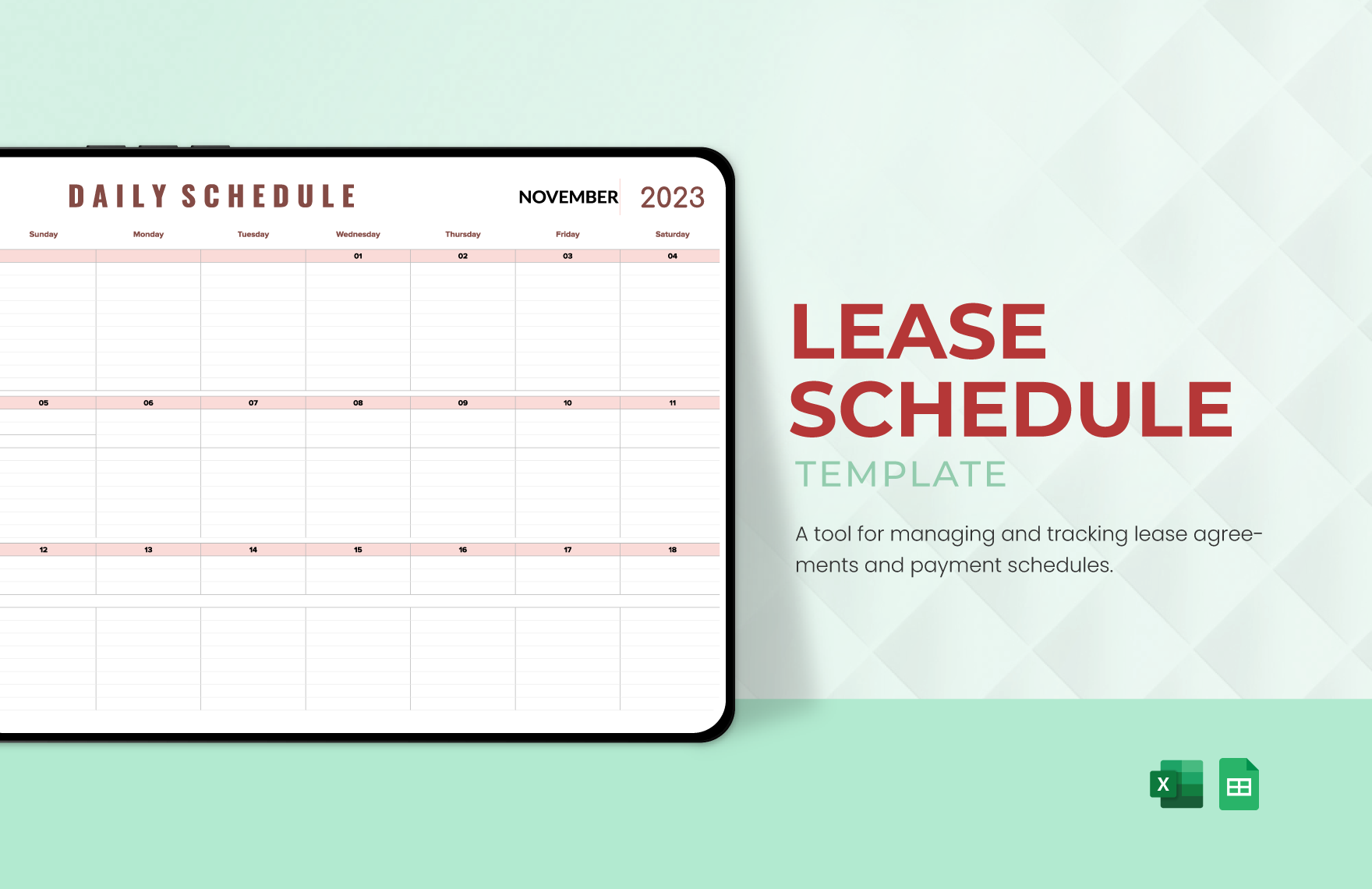 DAILY SCHEDULE

NOVEMBER 2023

| Sunday | Monday | Tuesday | Wednesday | Thursday | Friday | Saturday |
|---|---|---|---|---|---|---|
| | | | 01 | 02 | 03 | 04 |
| 05 | 06 | 07 | 08 | 09 | 10 | 11 |
| 12 | 13 | 14 | 15 | 16 | 17 | 18 |

LEASE SCHEDULE

TEMPLATE

A tool for managing and tracking lease agreements and payment schedules.

X